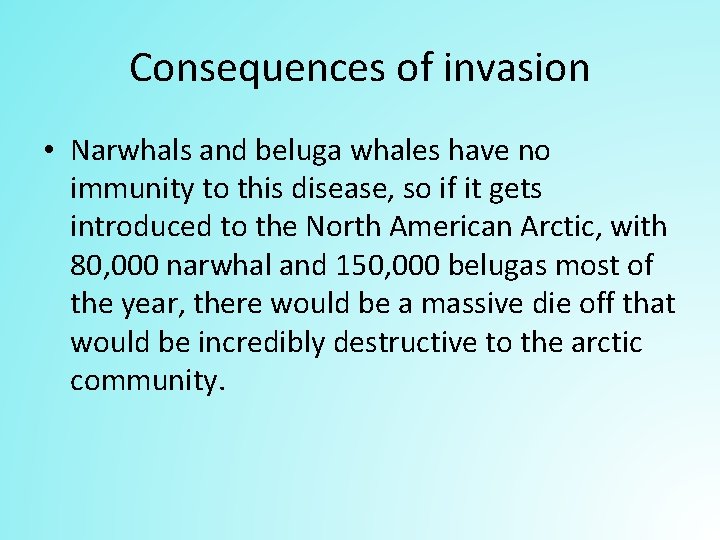 Consequences of invasion

• Narwhals and beluga whales have no immunity to this disease, so if it gets introduced to the North American Arctic, with 80,000 narwhal and 150,000 belugas most of the year, there would be a massive die off that would be incredibly destructive to the arctic community.